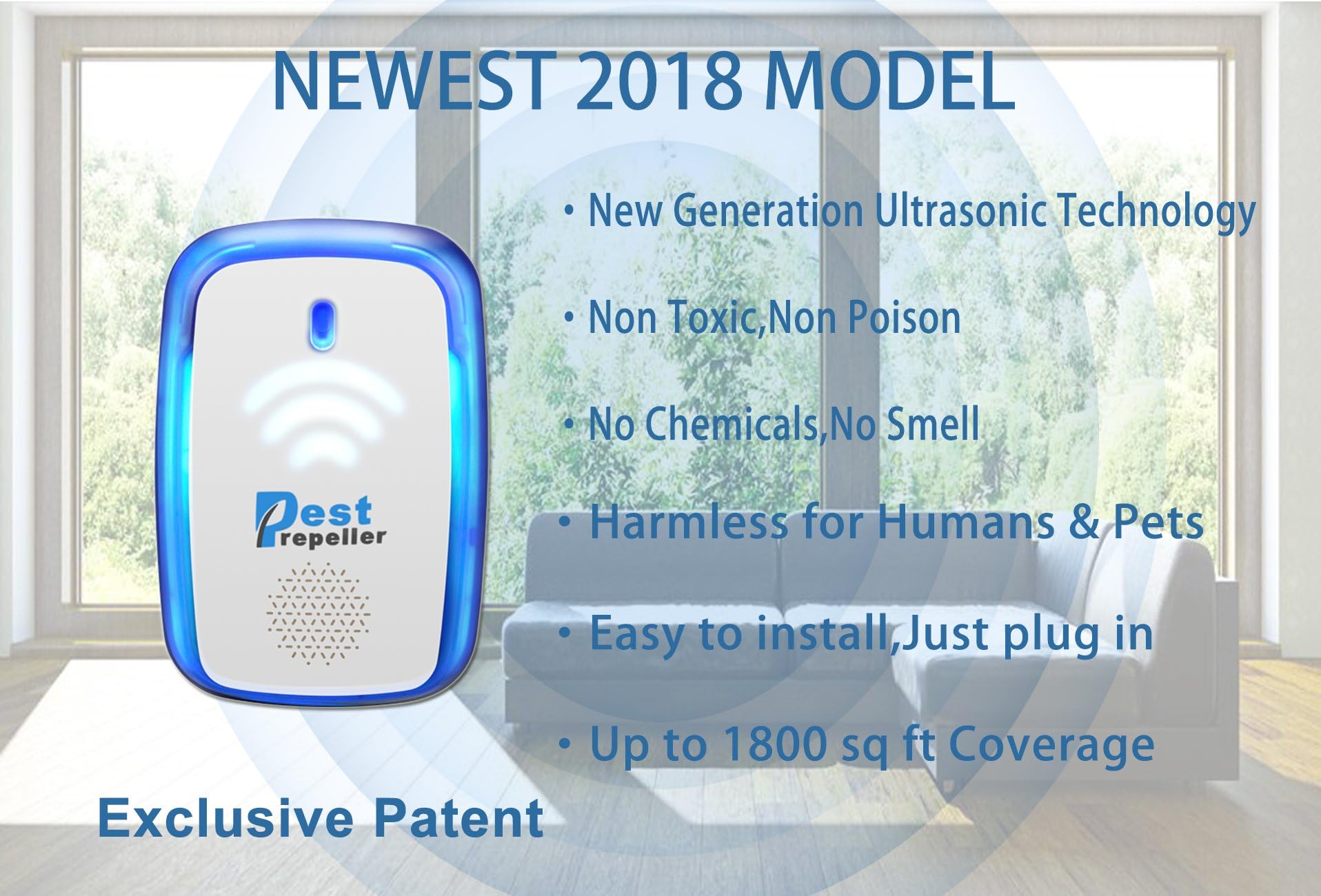 NEWEST 2018 MODEL

Pest repeller

· New Generation Ultrasonic Technology

· Non Toxic,Non Poison

· No Chemicals,No Smell

· Harmless for Humans & Pets

· Easy to install,Just plug in

· Up to 1800 sq ft Coverage

Exclusive Patent